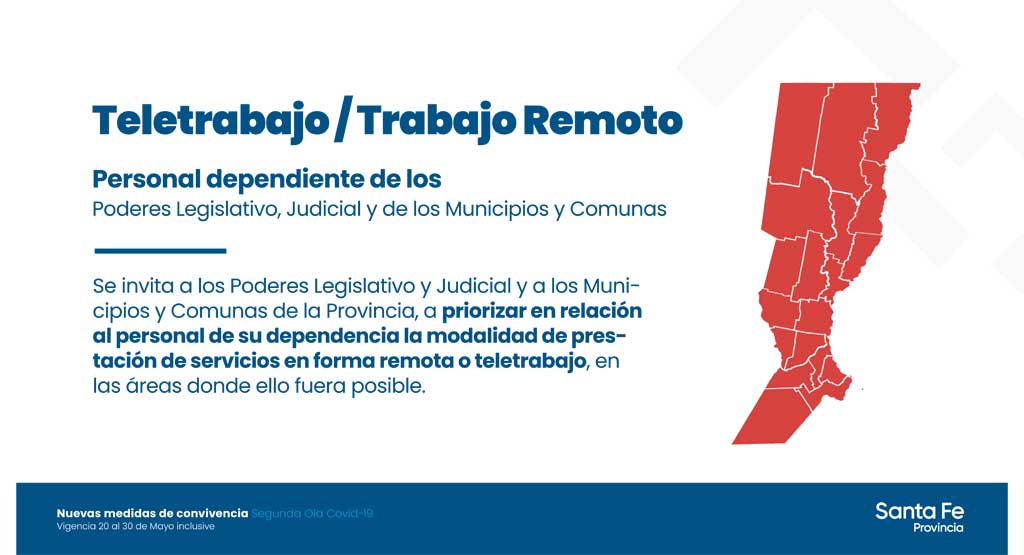 Teletrabajo / Trabajo Remoto

Personal dependiente de los
Poderes Legislativo, Judicial y de los Municipios y Comunas

Se invita a los Poderes Legislativo y Judicial y a los Municipios y Comunas de la Provincia, a priorizar en relación al personal de su dependencia la modalidad de prestación de servicios en forma remota o teletrabajo, en las áreas donde ello fuera posible.

Nuevas medidas de convivencia Segunda Ola Covid-19
Vigencia 20 al 30 de Mayo inclusive

Santa Fe
Provincia